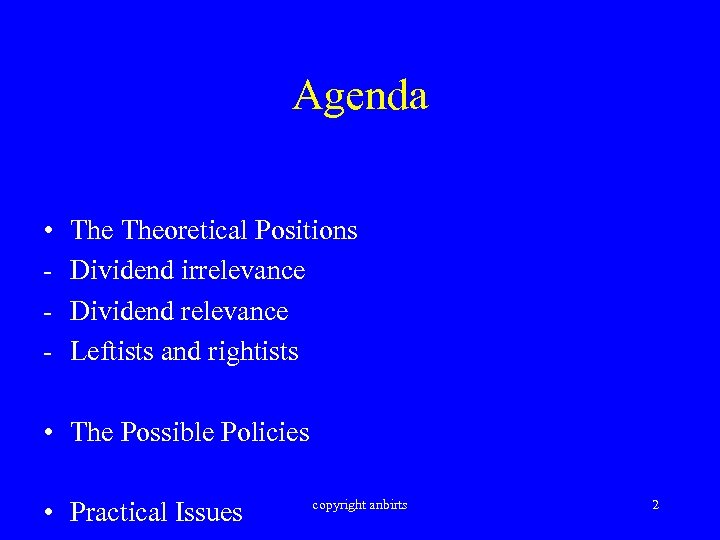 Agenda

• The Theoretical Positions
- Dividend irrelevance
- Dividend relevance
- Leftists and rightists

• The Possible Policies

• Practical Issues

copyright anbirts

2